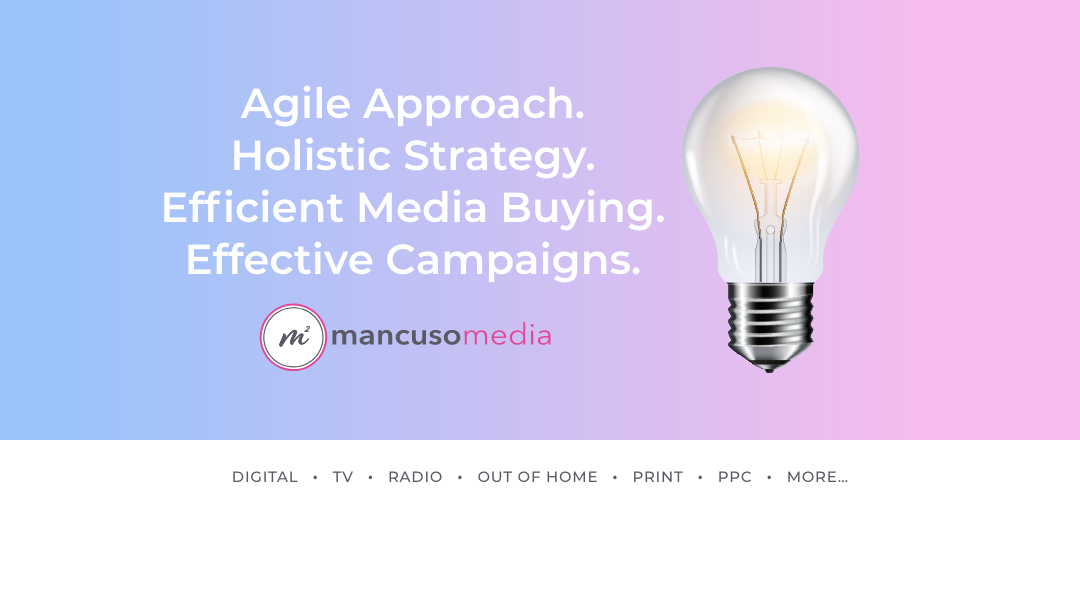 Agile Approach.
Holistic Strategy.
Efficient Media Buying.
Effective Campaigns.

$m^2$ mancusomedia

DIGITAL • TV • RADIO • OUT OF HOME • PRINT • PPC • MORE...